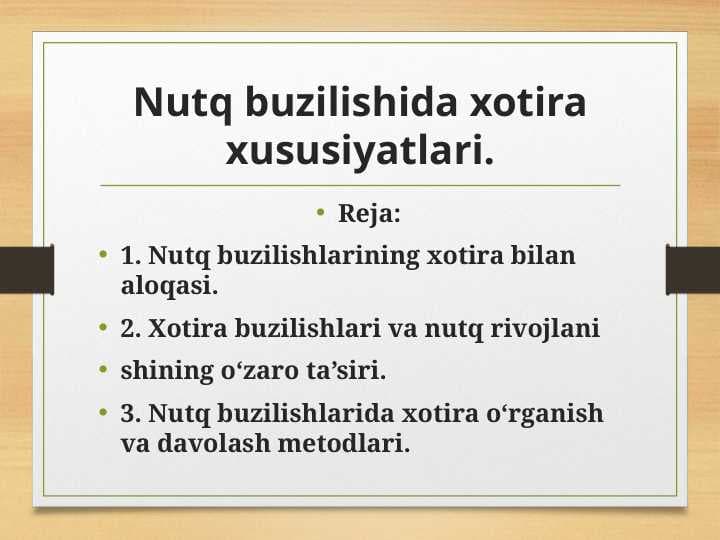 Nutq buzilishida xotira xususiyatlari.

• Reja:

• 1. Nutq buzilishlarining xotira bilan aloqasi.

• 2. Xotira buzilishlari va nutq rivojlani

• shining o‘zaro ta’siri.

• 3. Nutq buzilishlarida xotira o‘rganish va davolash metodlari.